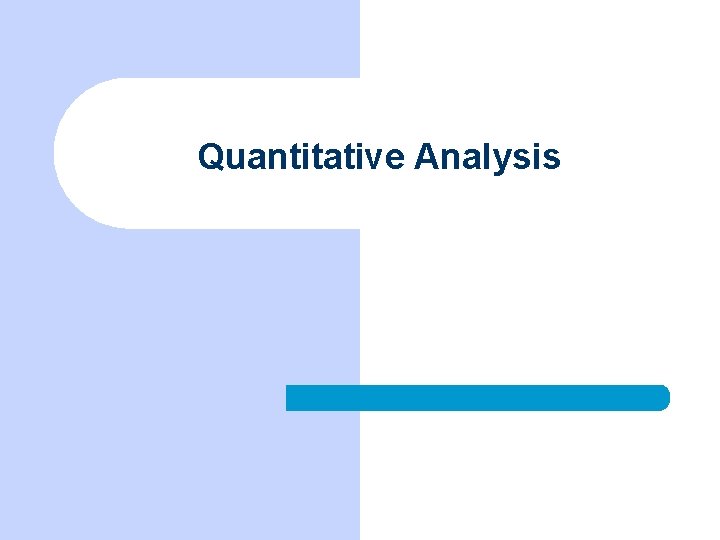 Quantitative Analysis